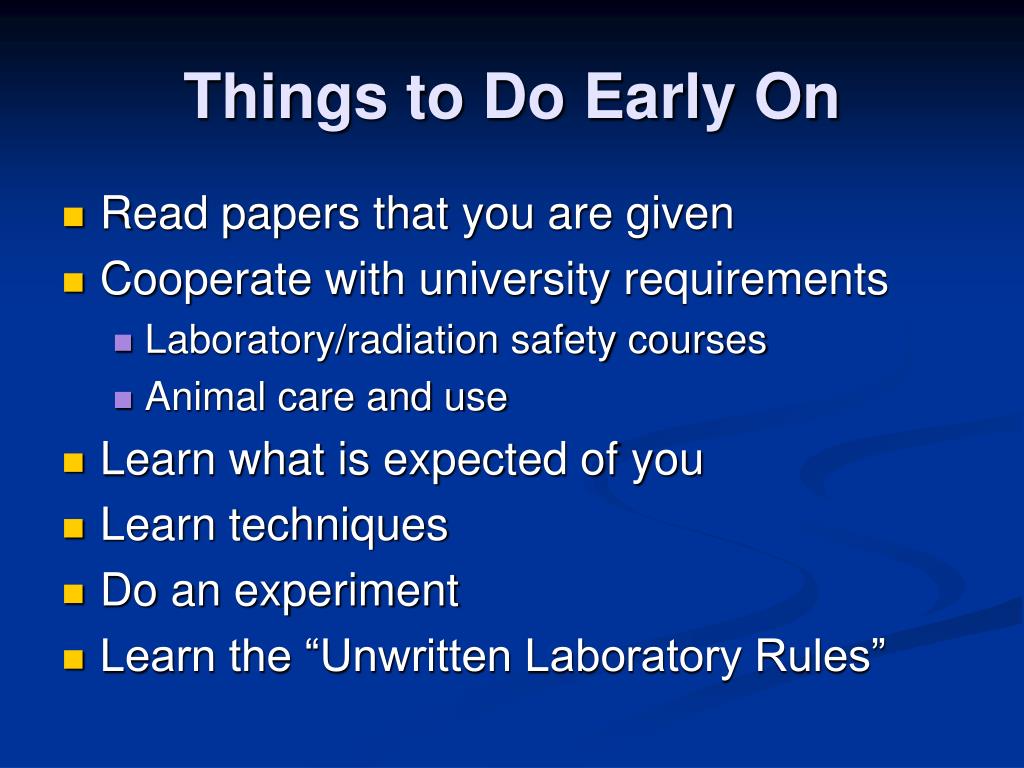 Things to Do Early On

- Read papers that you are given
- Cooperate with university requirements
  - Laboratory/radiation safety courses
  - Animal care and use
- Learn what is expected of you
- Learn techniques
- Do an experiment
- Learn the “Unwritten Laboratory Rules”